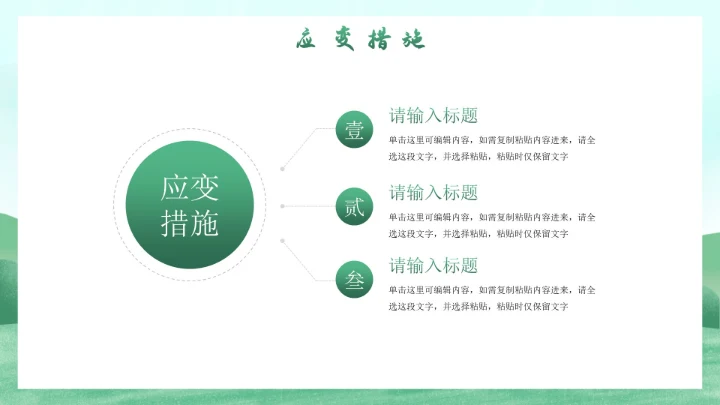 应变措施

应变措施

壹

请输入标题

单击这里可编辑内容，如需复制粘贴内容进来，请全选这段文字，并选择粘贴，粘贴时仅保留文字

贰

请输入标题

单击这里可编辑内容，如需复制粘贴内容进来，请全选这段文字，并选择粘贴，粘贴时仅保留文字

叁

请输入标题

单击这里可编辑内容，如需复制粘贴内容进来，请全选这段文字，并选择粘贴，粘贴时仅保留文字